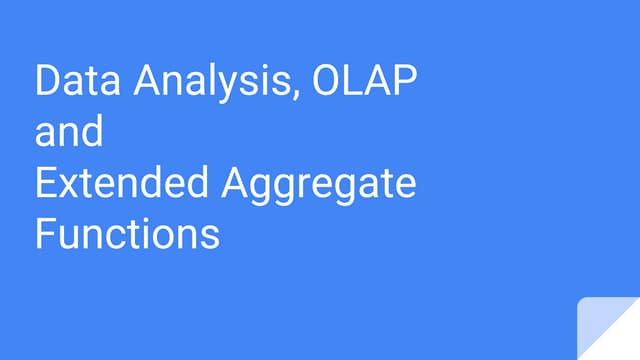 Data Analysis, OLAP and Extended Aggregate Functions